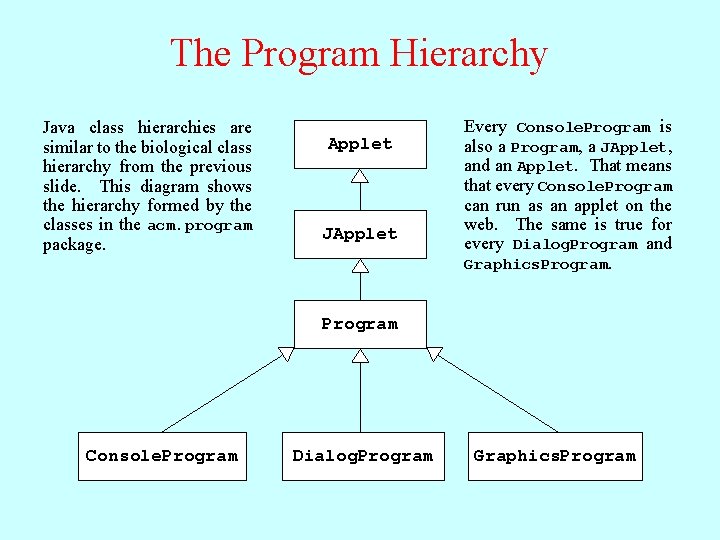 The Program Hierarchy

Java class hierarchies are similar to the biological class hierarchy from the previous slide. This diagram shows the hierarchy formed by the classes in the acm.program package.

Applet

JApplet

Program

ConsoleProgram

DialogProgram

GraphicsProgram

Every ConsoleProgram is also a Program, a JApplet, and an Applet. That means that every ConsoleProgram can run as an applet on the web. The same is true for every DialogProgram and GraphicsProgram.